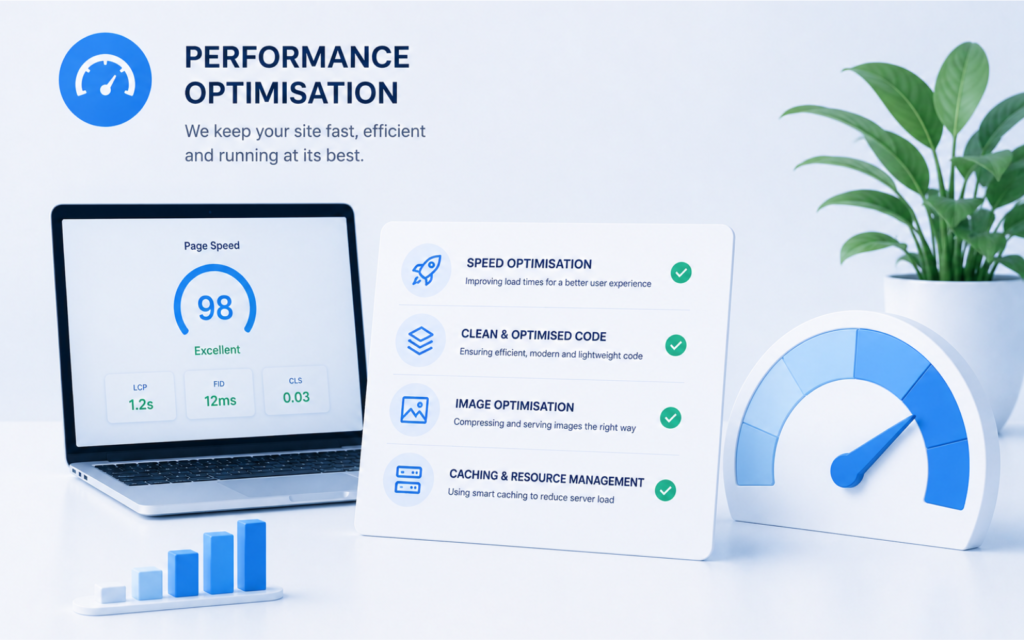 PERFORMANCE OPTIMISATION

We keep your site fast, efficient and running at its best.

Page Speed

98

Excellent

LCP
1.2s

FID
12ms

CLS
0.03

SPEED OPTIMISATION
Improving load times for a better user experience

CLEAN & OPTIMISED CODE
Ensuring efficient, modern and lightweight code

IMAGE OPTIMISATION
Compressing and serving images the right way

CACHING & RESOURCE MANAGEMENT
Using smart caching to reduce server load